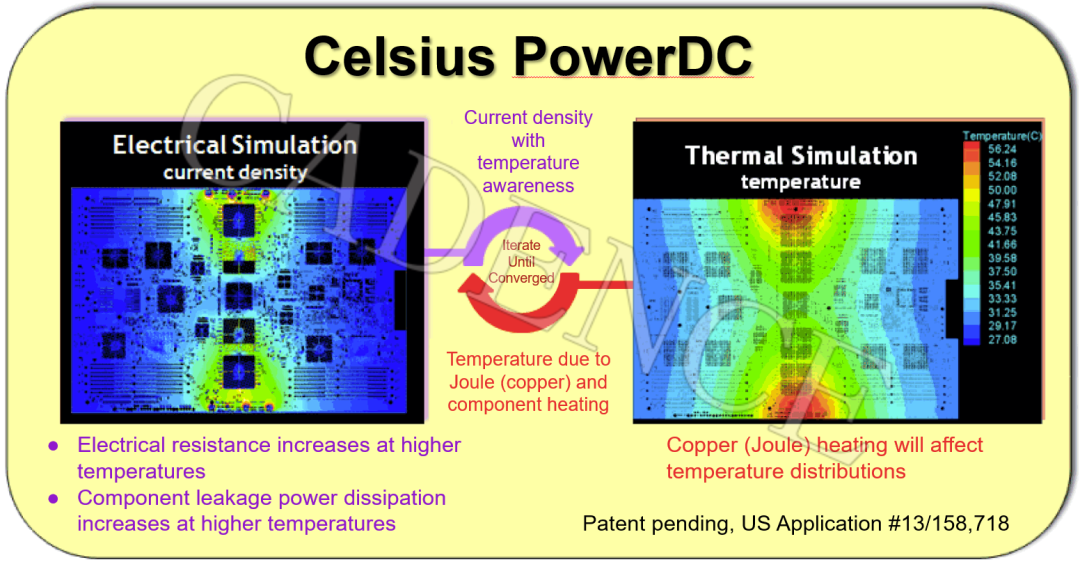 Celsius PowerDC

CADENCE

Electrical Simulation
current density

Current density with temperature awareness

Iterate Until Converged

Temperature due to Joule (copper) and component heating

Thermal Simulation
temperature

Temperature(C)
56.24
54.16
52.08
50.00
47.91
45.83
43.75
41.66
39.58
37.50
35.41
33.33
31.25
29.17
27.08

● Electrical resistance increases at higher temperatures
● Component leakage power dissipation increases at higher temperatures

Copper (Joule) heating will affect temperature distributions

Patent pending, US Application #13/158,718